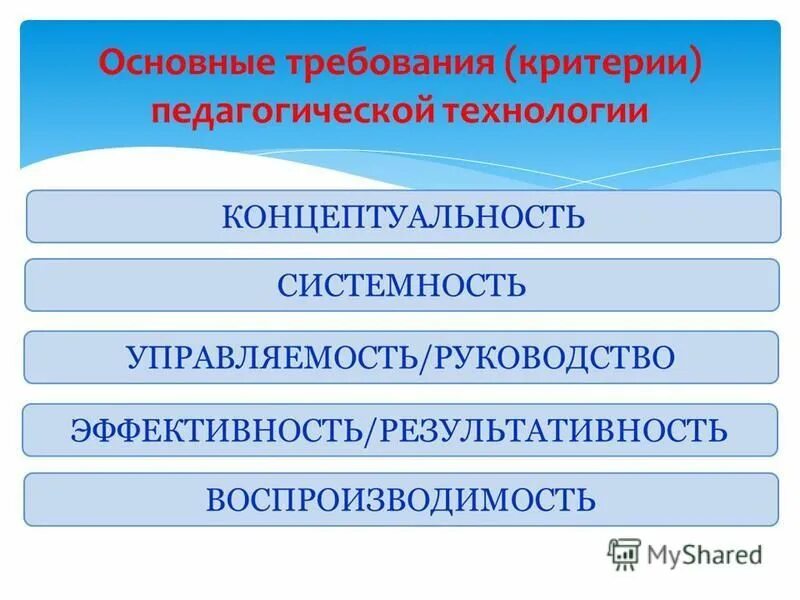 Основные требования (критерии) педагогической технологии

КОНЦЕПТУАЛЬНОСТЬ

СИСТЕМНОСТЬ

УПРАВЛЯЕМОСТЬ/РУКОВОДСТВО

ЭФФЕКТИВНОСТЬ/РЕЗУЛЬТАТИВНОСТЬ

ВОСПРОИЗВОДИМОСТЬ

MyShared